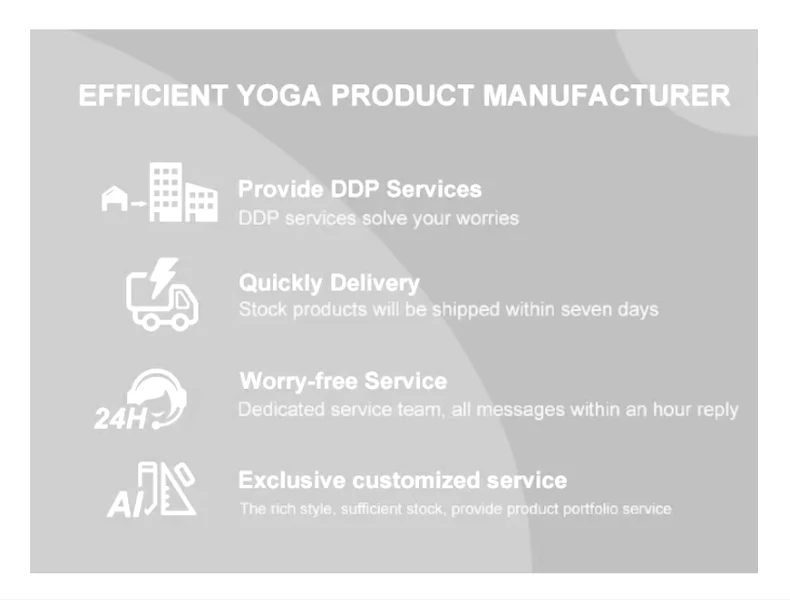 EFFICIENT YOGA PRODUCT MANUFACTURER

Provide DDP Services
DDP services solve your worries

Quickly Delivery
Stock products will be shipped within seven days

24H
Worry-free Service
Dedicated service team, all messages within an hour reply

AI
Exclusive customized service
The rich style, sufficient stock, provide product portfolio service